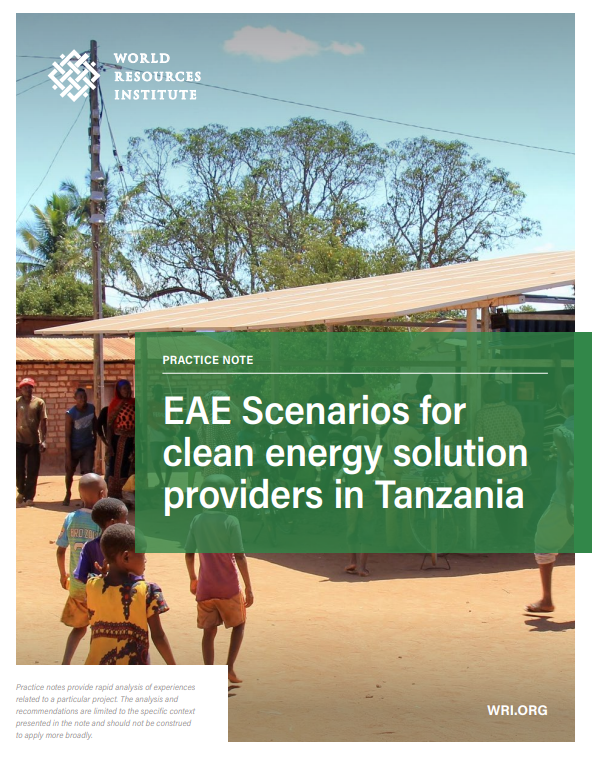 WORLD RESOURCES INSTITUTE

PRACTICE NOTE

EAE Scenarios for clean energy solution providers in Tanzania

Practice notes provide rapid analysis of experiences related to a particular project. The analysis and recommendations are limited to the specific context presented in the note and should not be construed to apply more broadly.

WRI.ORG